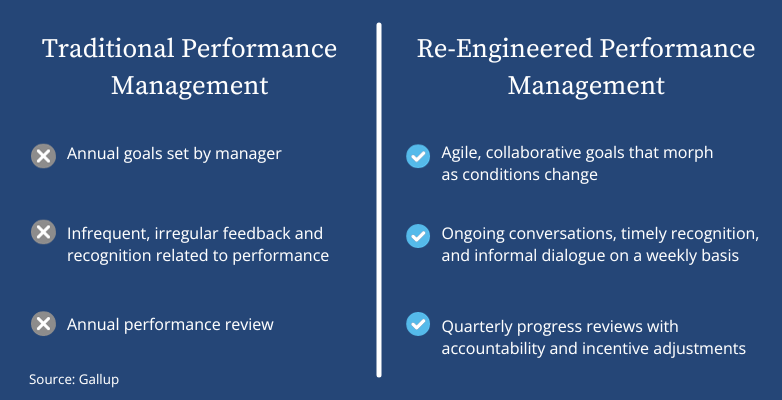 Traditional Performance Management

Annual goals set by manager

Infrequent, irregular feedback and recognition related to performance

Annual performance review

Source: Gallup

Re-Engineered Performance Management

Agile, collaborative goals that morph as conditions change

Ongoing conversations, timely recognition, and informal dialogue on a weekly basis

Quarterly progress reviews with accountability and incentive adjustments